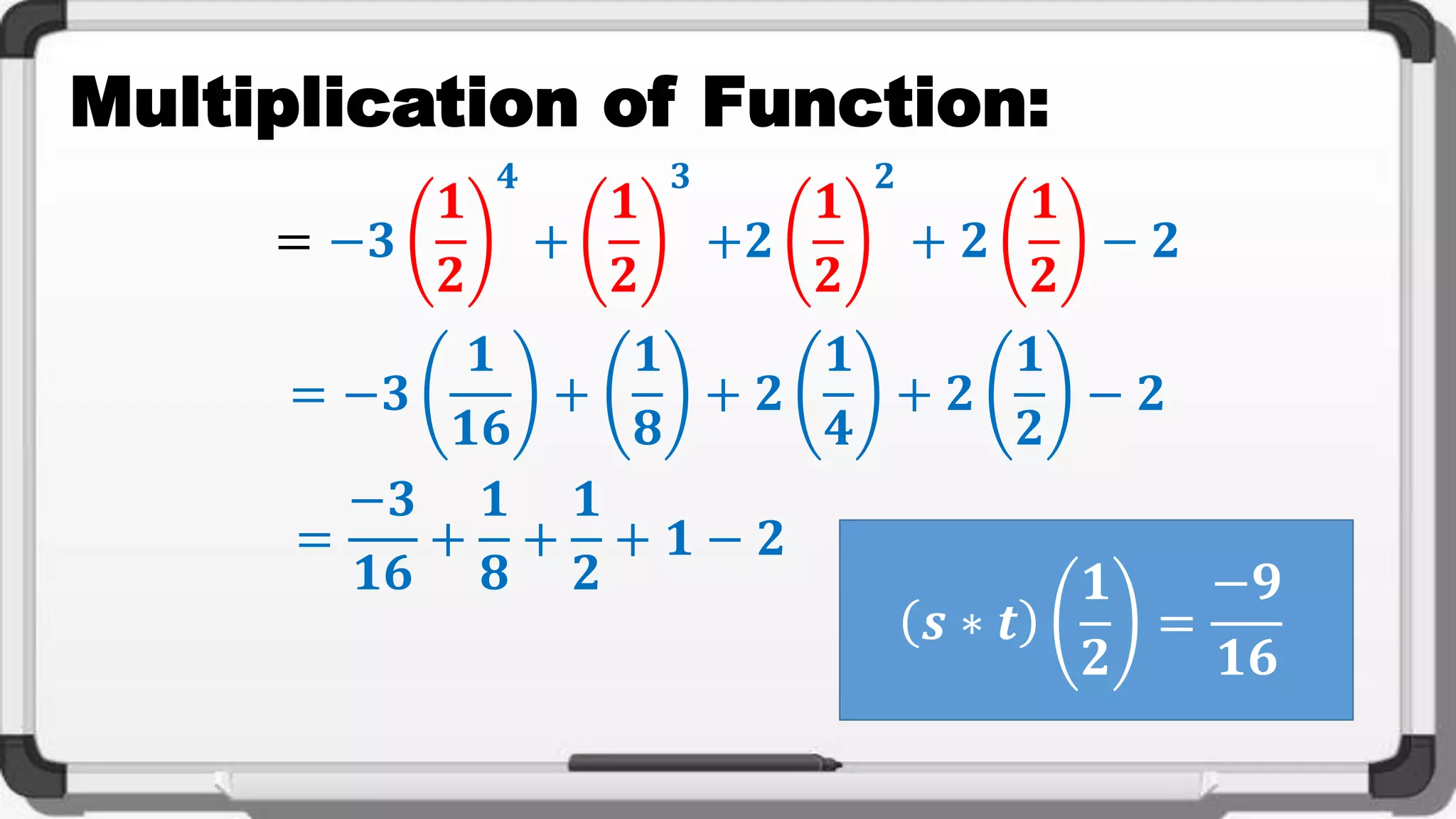 Multiplication of Function:

$= -3\left(\frac{1}{2}\right)^4 + \left(\frac{1}{2}\right)^3 + 2\left(\frac{1}{2}\right)^2 + 2\left(\frac{1}{2}\right) - 2$

$= -3\left(\frac{1}{16}\right) + \left(\frac{1}{8}\right) + 2\left(\frac{1}{4}\right) + 2\left(\frac{1}{2}\right) - 2$

$= \frac{-3}{16} + \frac{1}{8} + \frac{1}{2} + 1 - 2$

$(s * t)\left(\frac{1}{2}\right) = \frac{-9}{16}$